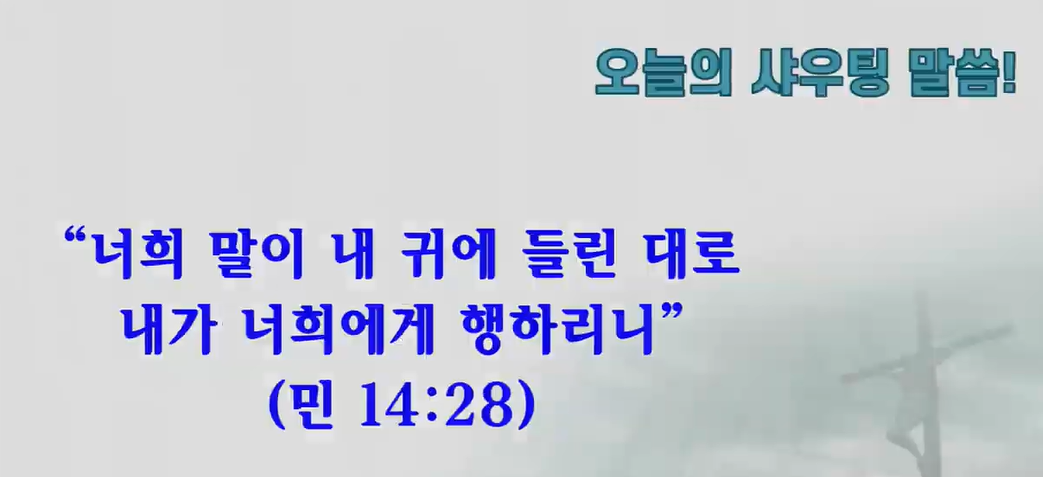 오늘의 샤우팅 말씀!

“너희 말이 내 귀에 들린 대로 내가 너희에게 행하리니”
(민 14:28)